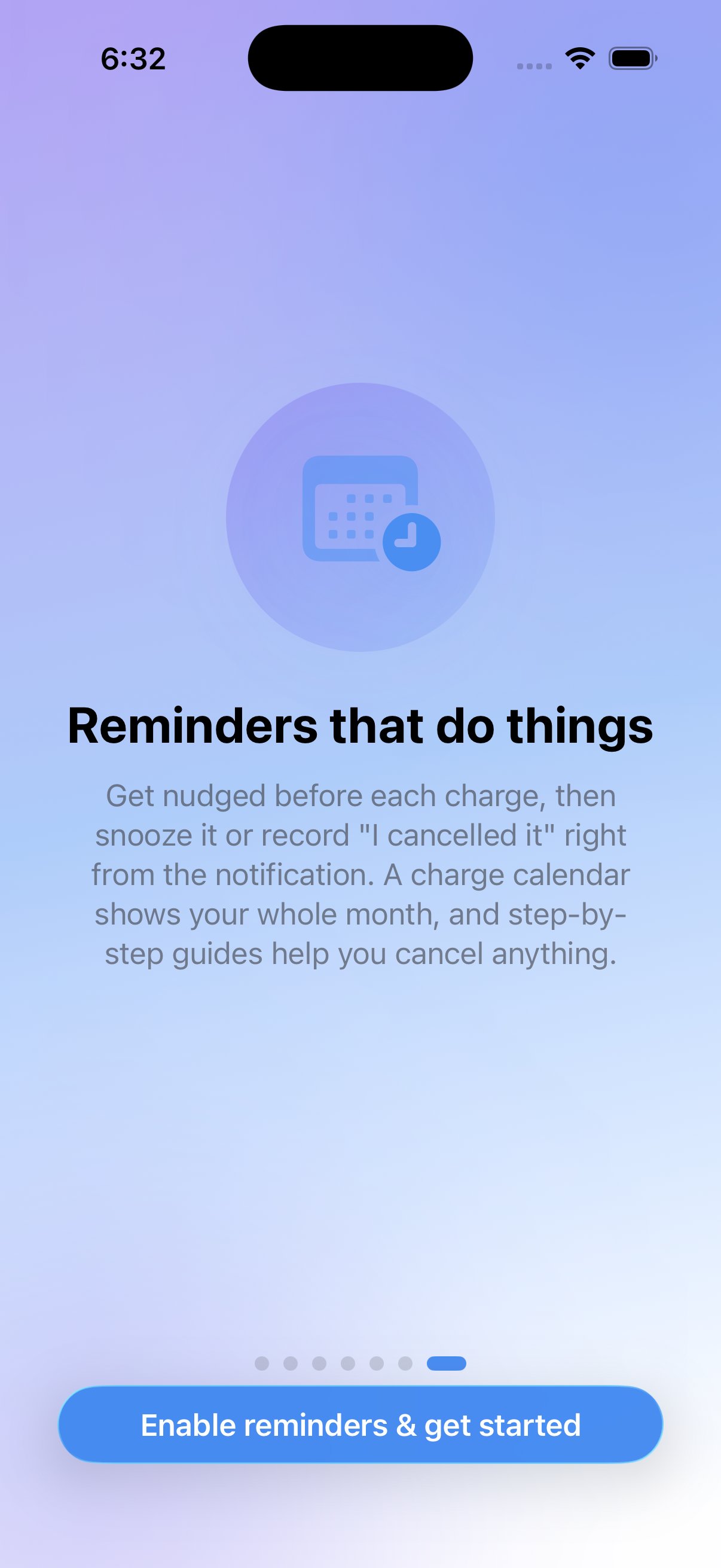 6:32

Reminders that do things

Get nudged before each charge, then snooze it or record "I cancelled it" right from the notification. A charge calendar shows your whole month, and step-by-step guides help you cancel anything.

Enable reminders & get started